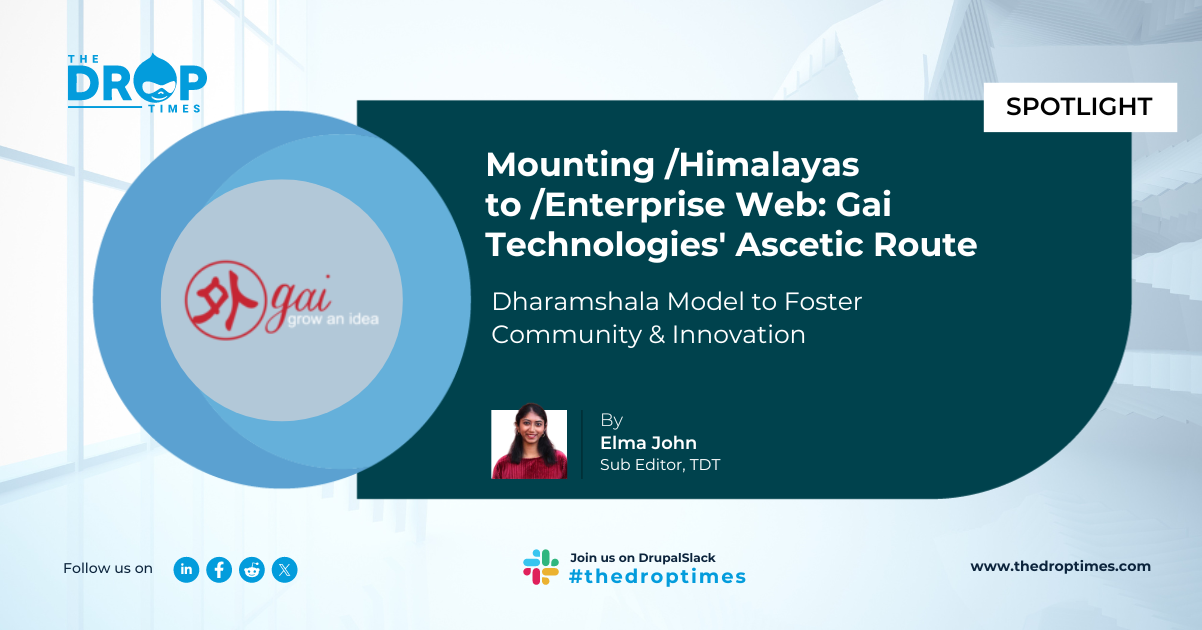 THE DROP TIMES

SPOTLIGHT

Mounting /Himalayas to /Enterprise Web: Gai Technologies' Ascetic Route

Dharamshala Model to Foster Community & Innovation

外 gai
grow an idea

By
Elma John
Sub Editor, TDT

Follow us on

Join us on DrupalSlack
#thedroptimes

www.thedroptimes.com